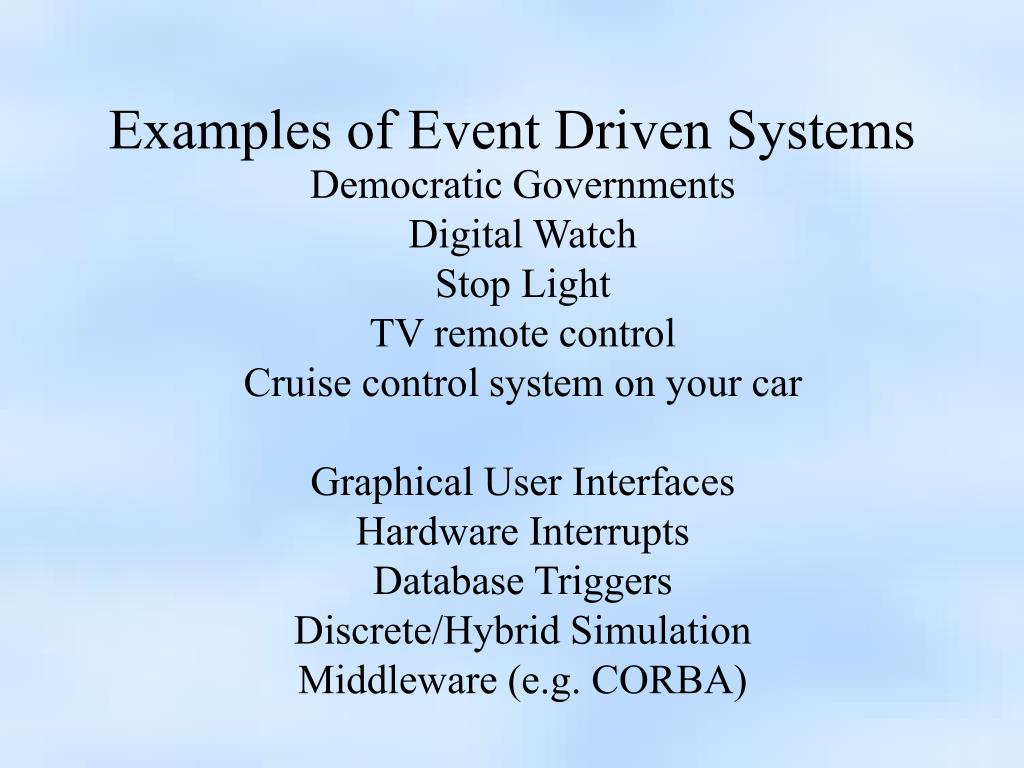 Examples of Event Driven Systems

Democratic Governments
Digital Watch
Stop Light
TV remote control
Cruise control system on your car

Graphical User Interfaces
Hardware Interrupts
Database Triggers
Discrete/Hybrid Simulation
Middleware (e.g. CORBA)